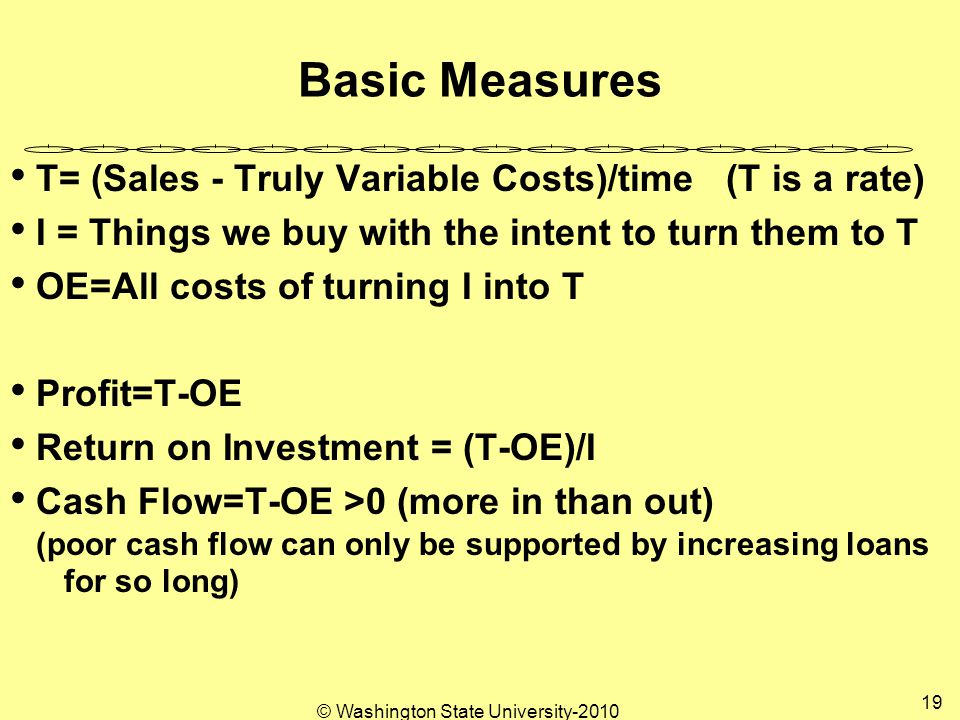 Basic Measures

• T= (Sales - Truly Variable Costs)/time (T is a rate)
• I = Things we buy with the intent to turn them to T
• OE=All costs of turning I into T

• Profit=T-OE
• Return on Investment = (T-OE)/I
• Cash Flow=T-OE >0 (more in than out)
(poor cash flow can only be supported by increasing loans for so long)

© Washington State University-2010

19